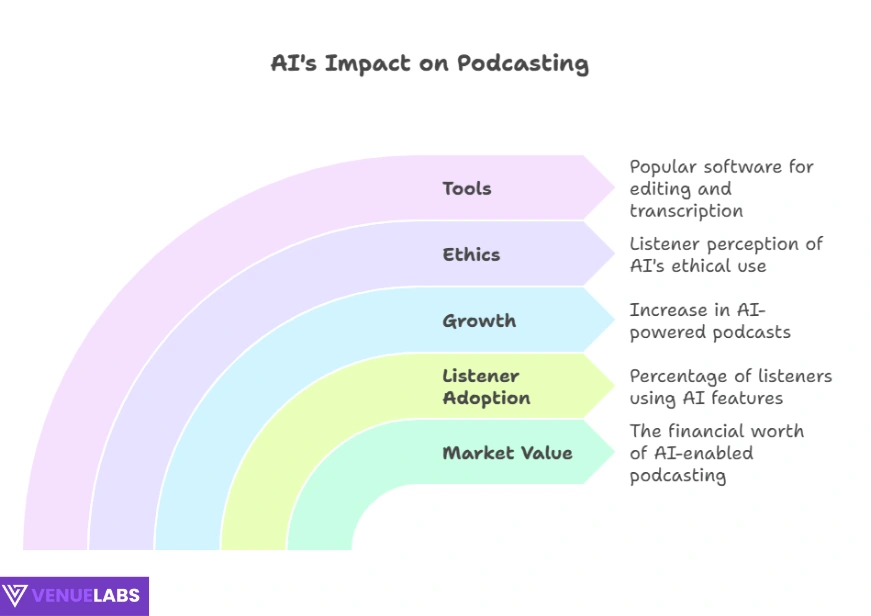 AI's Impact on Podcasting

Tools

Popular software for editing and transcription

Ethics

Listener perception of AI's ethical use

Growth

Increase in AI-powered podcasts

Listener Adoption

Percentage of listeners using AI features

Market Value

The financial worth of AI-enabled podcasting

VENUELABS